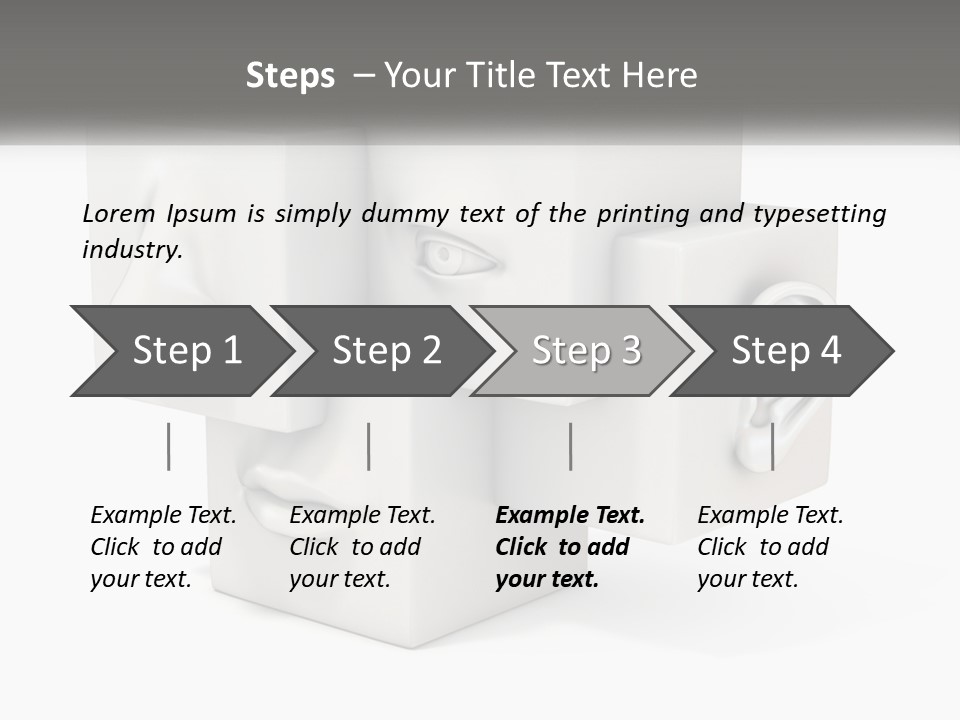 Steps – Your Title Text Here

Lorem Ipsum is simply dummy text of the printing and typesetting industry.

Step 1

Step 2

Step 3

Step 4

Example Text. Click to add your text.

Example Text. Click to add your text.

Example Text. Click to add your text.

Example Text. Click to add your text.